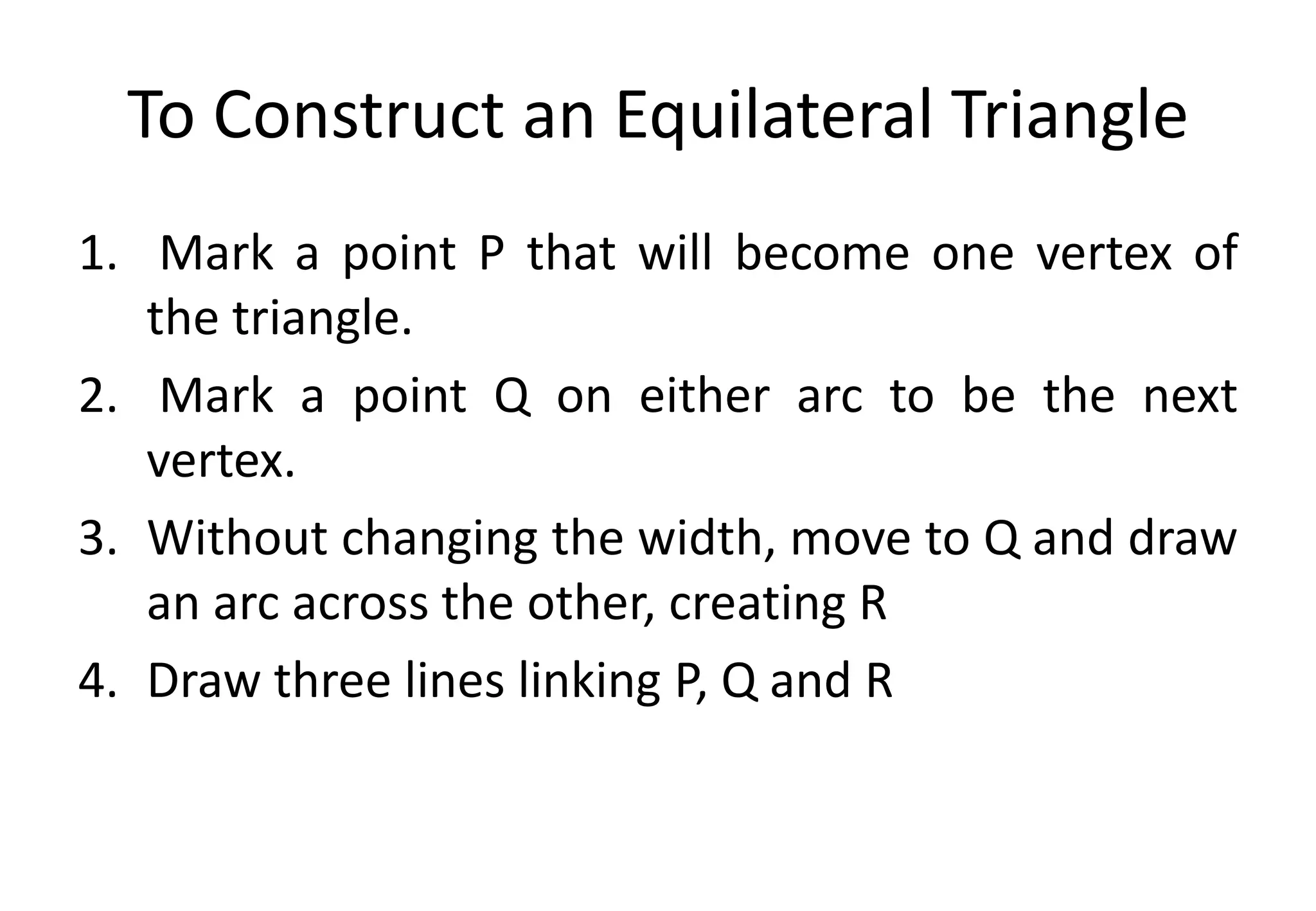 To Construct an Equilateral Triangle

1. Mark a point P that will become one vertex of the triangle.
2. Mark a point Q on either arc to be the next vertex.
3. Without changing the width, move to Q and draw an arc across the other, creating R
4. Draw three lines linking P, Q and R